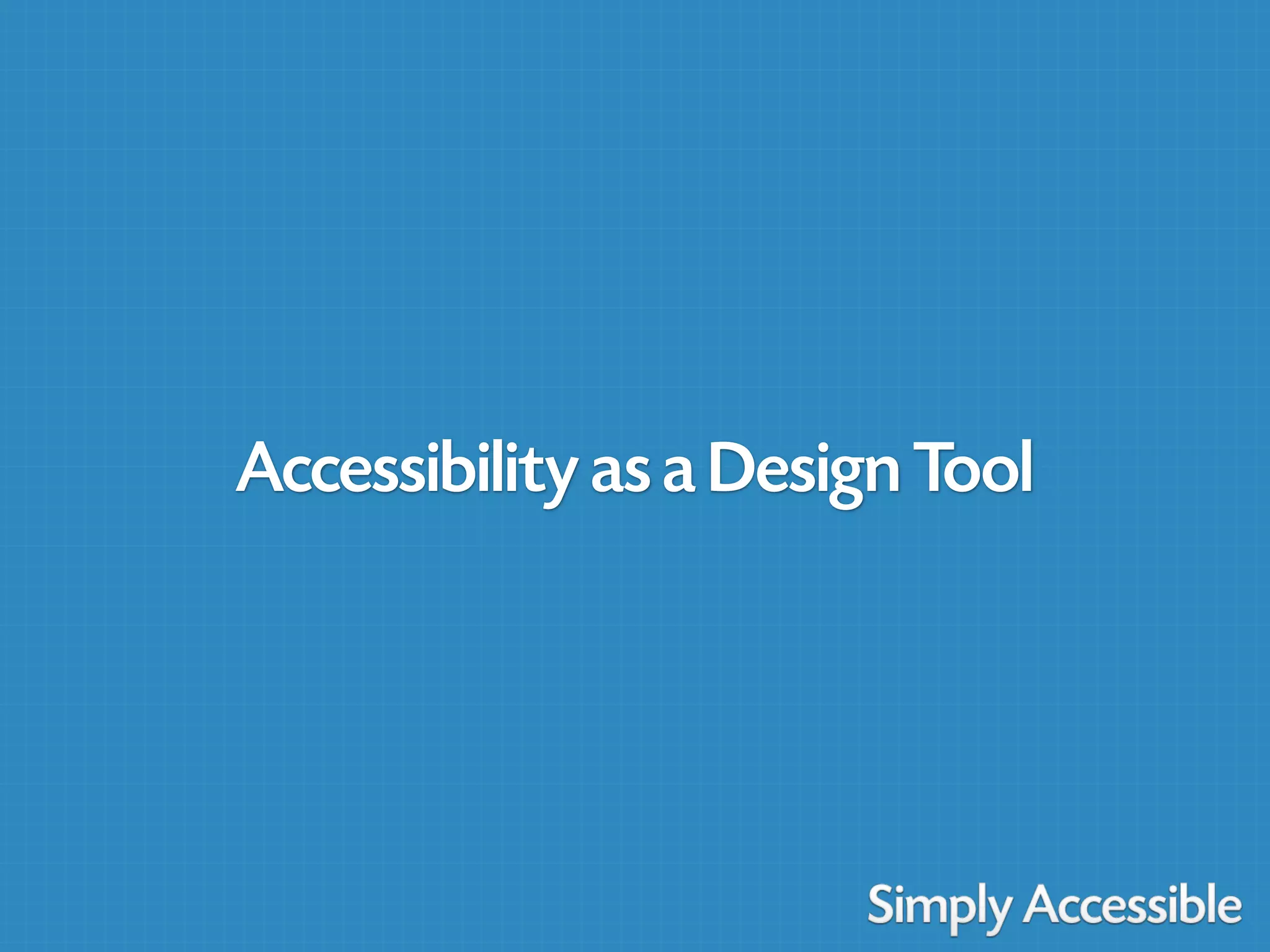 Accessibility as a Design Tool

Simply Accessible